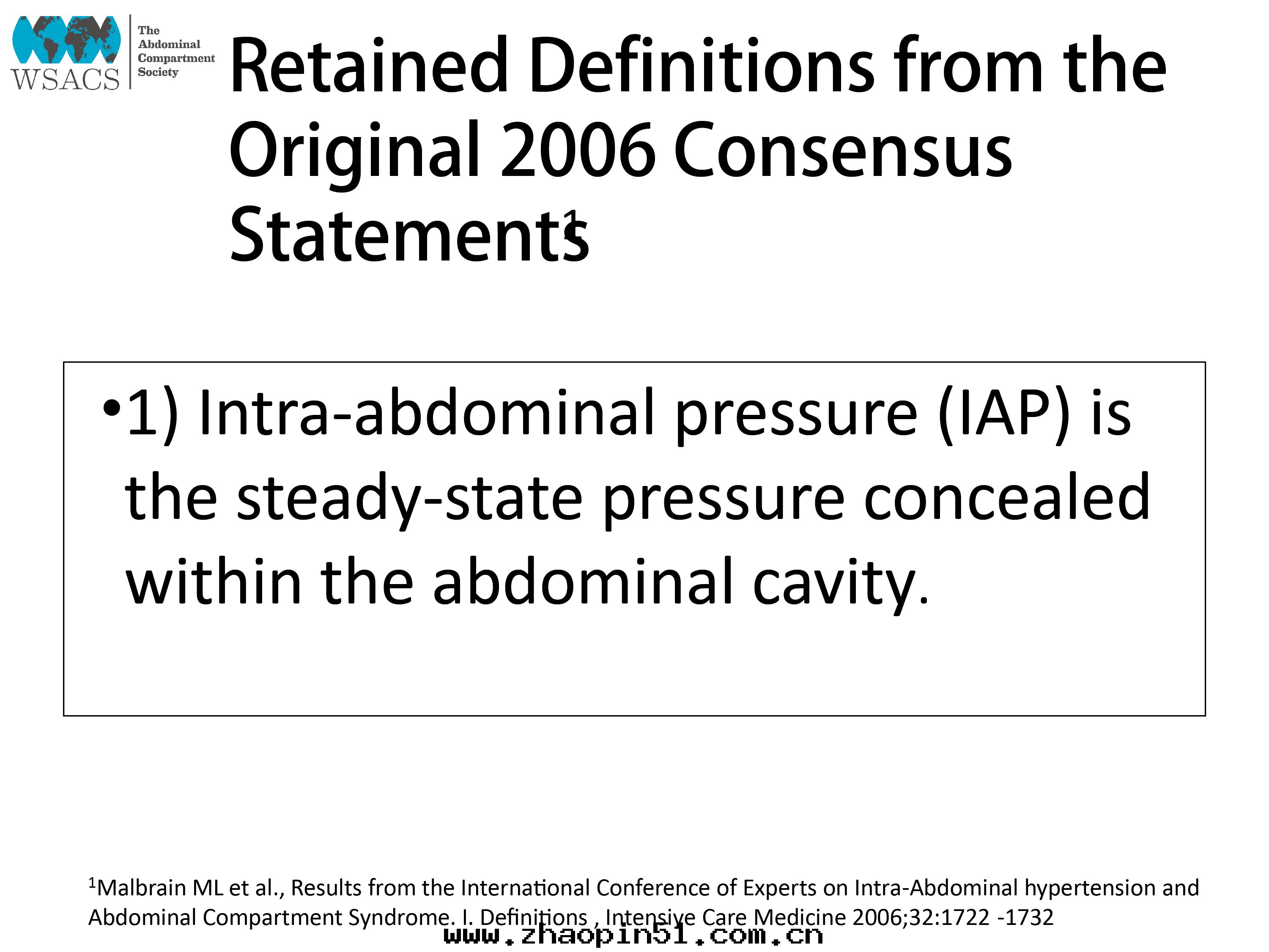 WSACS The Abdominal Compartment Society

Retained Definitions from the Original 2006 Consensus Statements$^1$

•1) Intra-abdominal pressure (IAP) is the steady-state pressure concealed within the abdominal cavity.

$^1$Malbrain ML et al., Results from the International Conference of Experts on Intra-Abdominal hypertension and Abdominal Compartment Syndrome. I. Definitions , Intensive Care Medicine 2006;32:1722 -1732

www.zhaopin51.com.cn